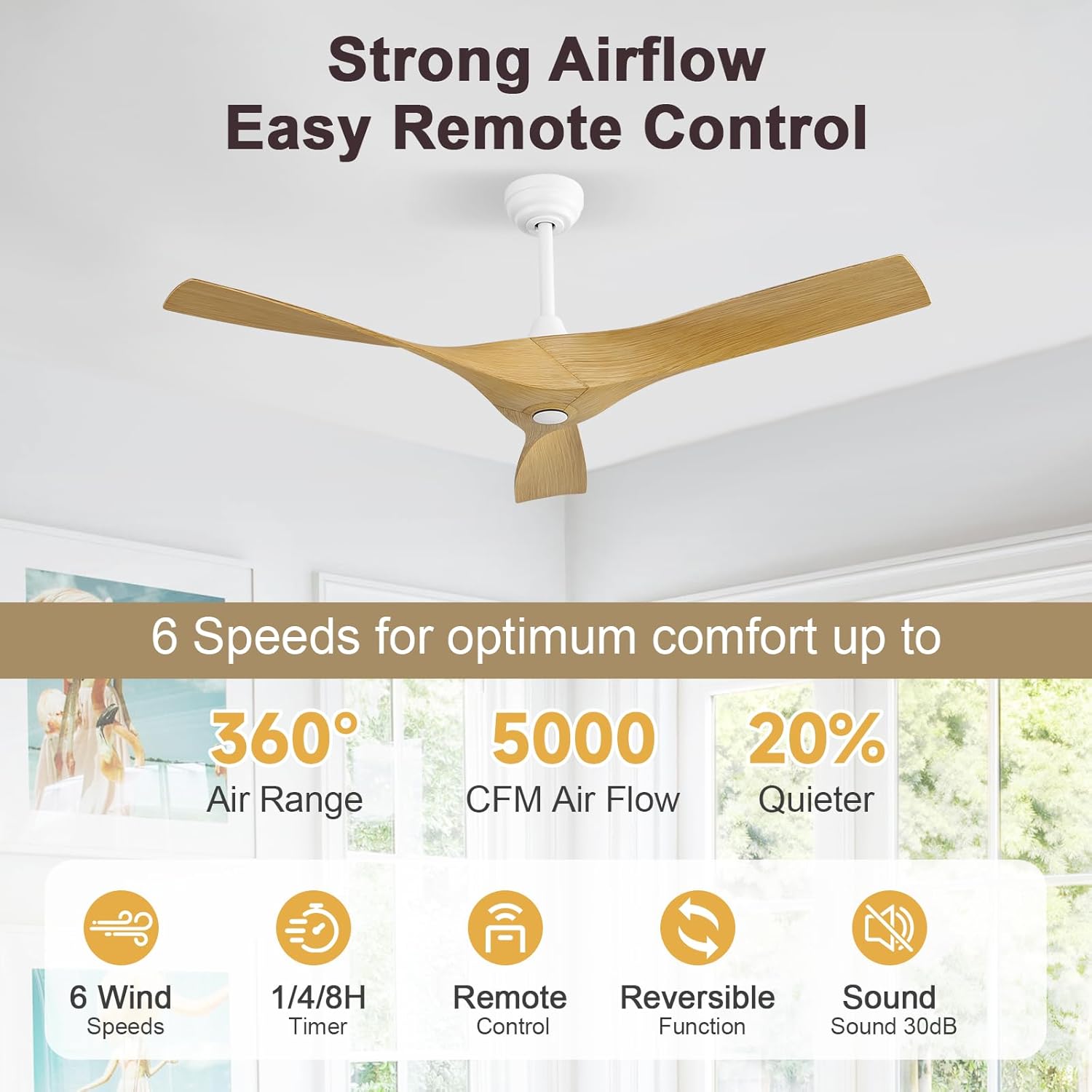 Strong Airflow
Easy Remote Control

6 Speeds for optimum comfort up to

360°
Air Range

5000
CFM Air Flow

20%
Quieter

6 Wind
Speeds

1/4/8H
Timer

Remote
Control

Reversible
Function

Sound
Sound 30dB